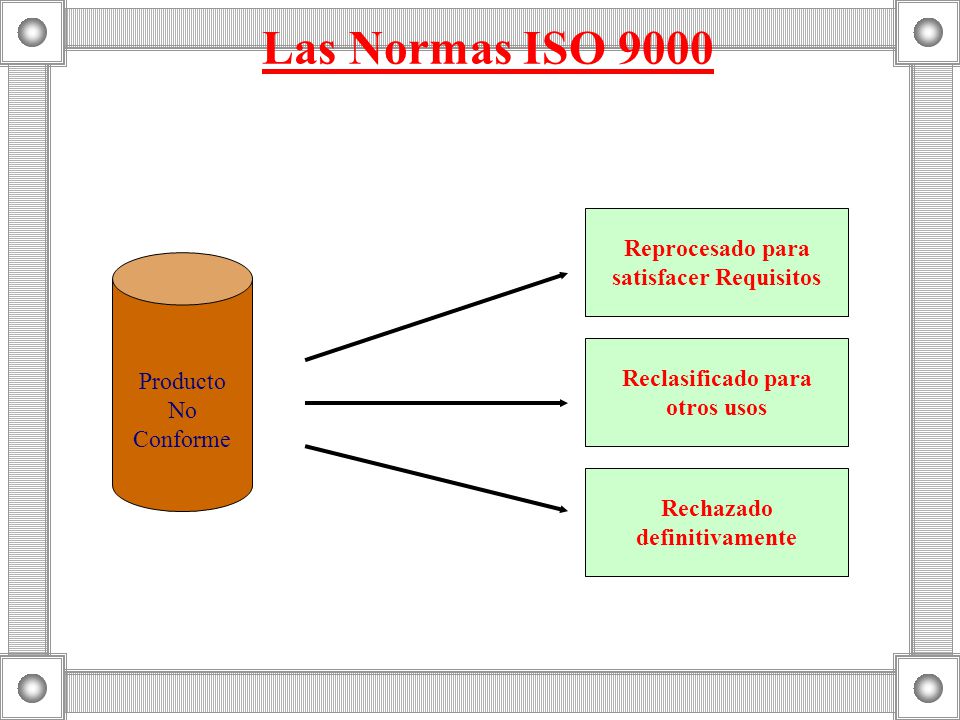 Las Normas ISO 9000

Producto No Conforme

Reprocesado para satisfacer Requisitos

Reclasificado para otros usos

Rechazado definitivamente